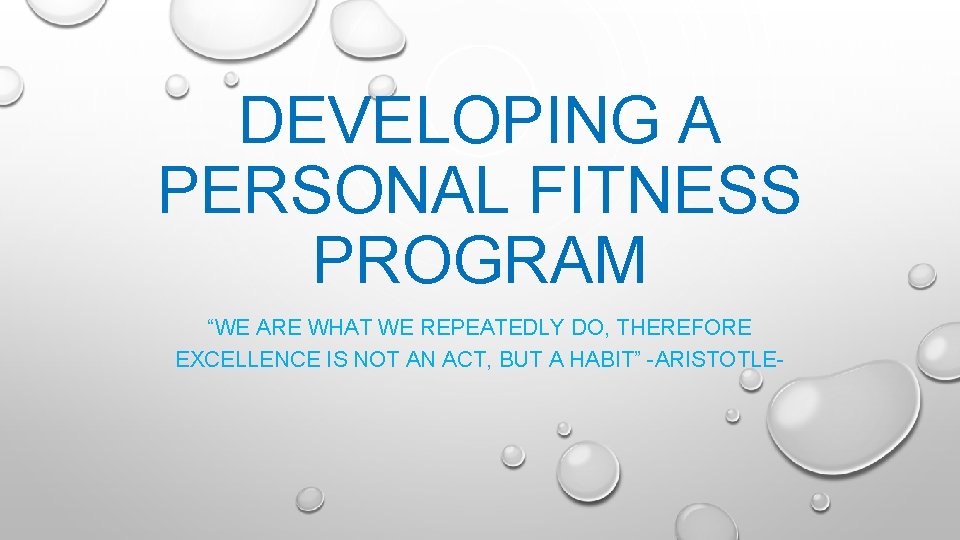 DEVELOPING A PERSONAL FITNESS PROGRAM

“WE ARE WHAT WE REPEATEDLY DO, THEREFORE EXCELLENCE IS NOT AN ACT, BUT A HABIT” -ARISTOTLE-